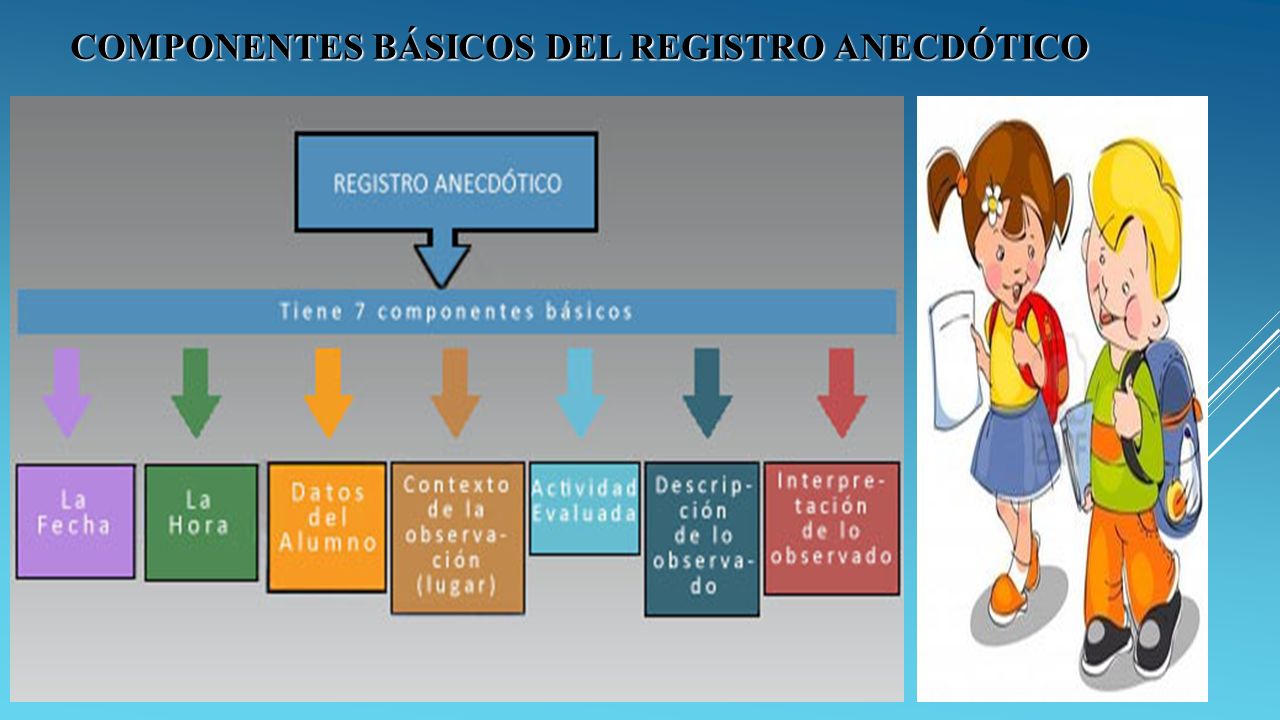 COMPONENTES BÁSICOS DEL REGISTRO ANECDÓTICO

REGISTRO ANECDÓTICO

Tiene 7 componentes básicos

La Fecha

La Hora

Datos del Alumno

Contexto de la observación (lugar)

Actividad Evaluada

Descripción de lo observado

Interpretación de lo observado